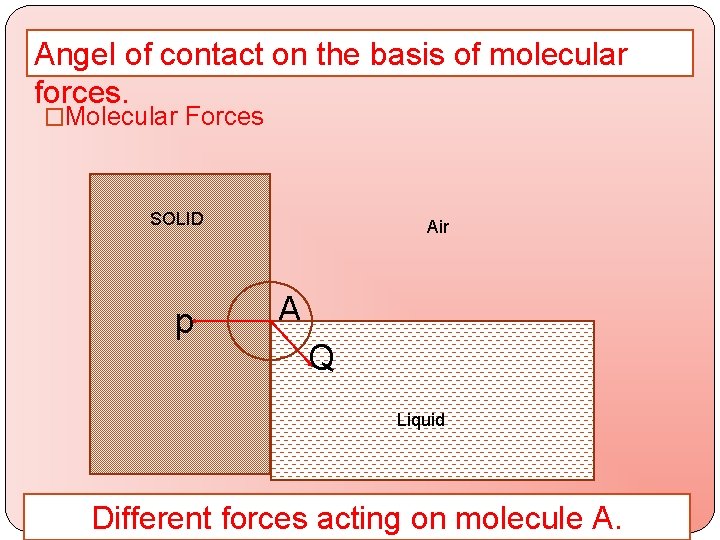 Angel of contact on the basis of molecular forces.

□Molecular Forces

SOLID

Air

p

A

Q

Liquid

Different forces acting on molecule A.